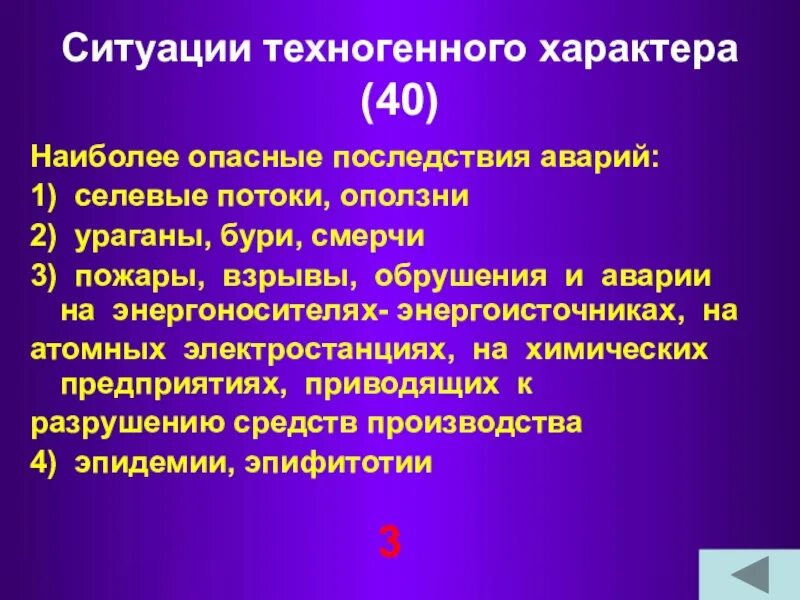 Ситуации техногенного характера (40)

Наиболее опасные последствия аварий:
1) селевые потоки, оползни
2) ураганы, бури, смерчи
3) пожары, взрывы, обрушения и аварии на энергоносителях- энергоисточниках, на атомных электростанциях, на химических предприятиях, приводящих к разрушению средств производства
4) эпидемии, эпифитотии

3